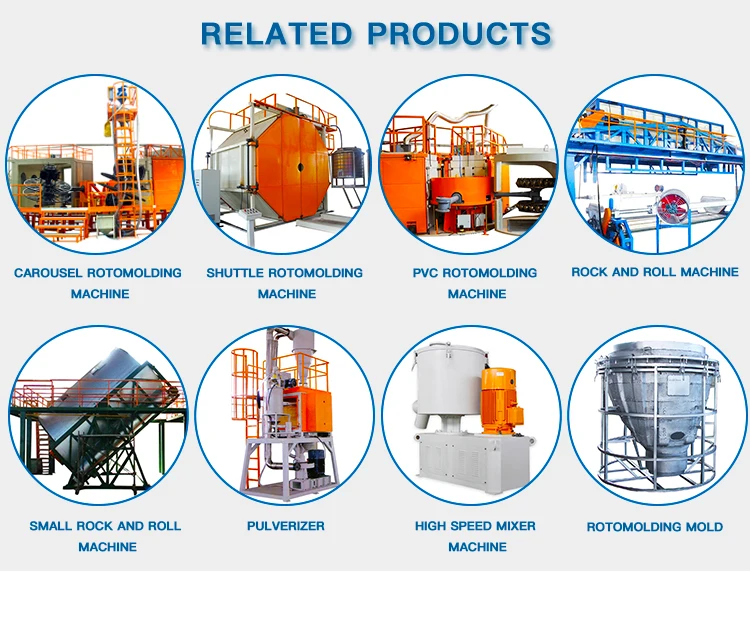 RELATED PRODUCTS

CAROUSEL ROTOMOLDING MACHINE

SHUTTLE ROTOMOLDING MACHINE

PVC ROTOMOLDING MACHINE

ROCK AND ROLL MACHINE

SMALL ROCK AND ROLL MACHINE

PULVERIZER

HIGH SPEED MIXER MACHINE

ROTOMOLDING MOLD